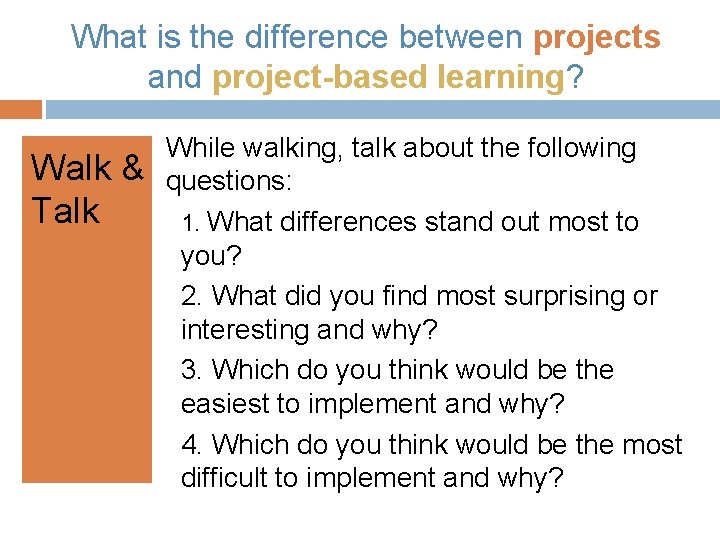 What is the difference between projects and project-based learning?

Walk & Talk

While walking, talk about the following questions:

1. What differences stand out most to you?

2. What did you find most surprising or interesting and why?

3. Which do you think would be the easiest to implement and why?

4. Which do you think would be the most difficult to implement and why?